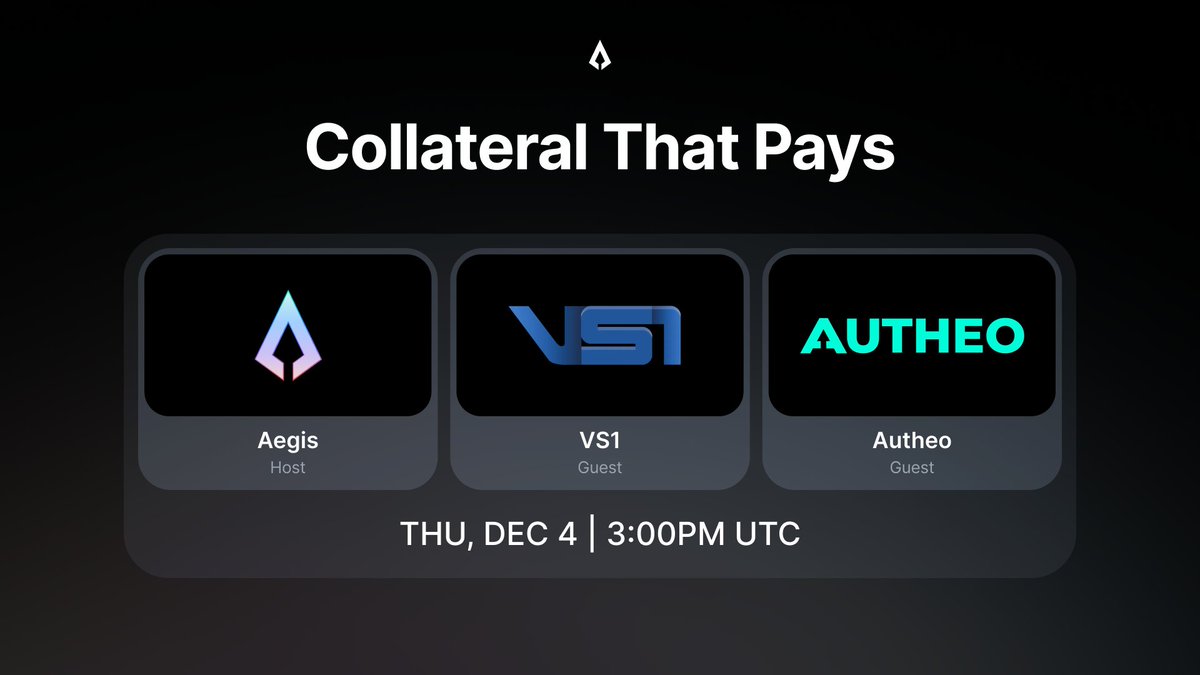 Collateral That Pays

VS1

AUTHEO

Aegis
Host

VS1
Guest

Autheo
Guest

THU, DEC 4 | 3:00PM UTC